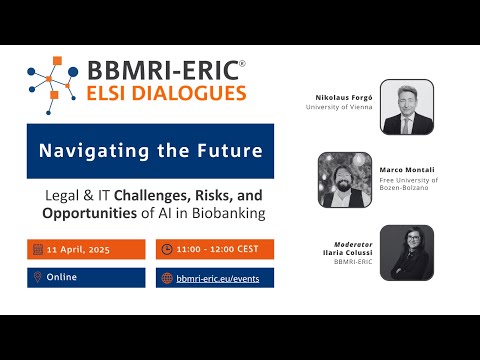 BBMRI-ERIC®
ELSI DIALOGUES

Navigating the Future

Legal & IT Challenges, Risks, and Opportunities of AI in Biobanking

11 April, 2025

11:00 - 12:00 CEST

Online

bbmri-eric.eu/events

Nikolaus Forgó
University of Vienna

Marco Montali
Free University of Bozen-Bolzano

Moderator
Ilaria Colussi
BBMRI-ERIC